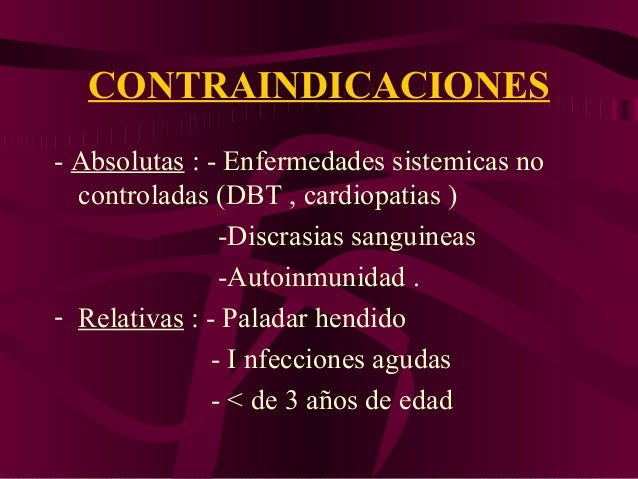 CONTRAINDICACIONES

- Absolutas : - Enfermedades sistemicas no controladas (DBT , cardiopatias )

-Discrasias sanguineas

-Autoinmunidad .

- Relativas : - Paladar hendido

- I nfecciones agudas

- < de 3 años de edad